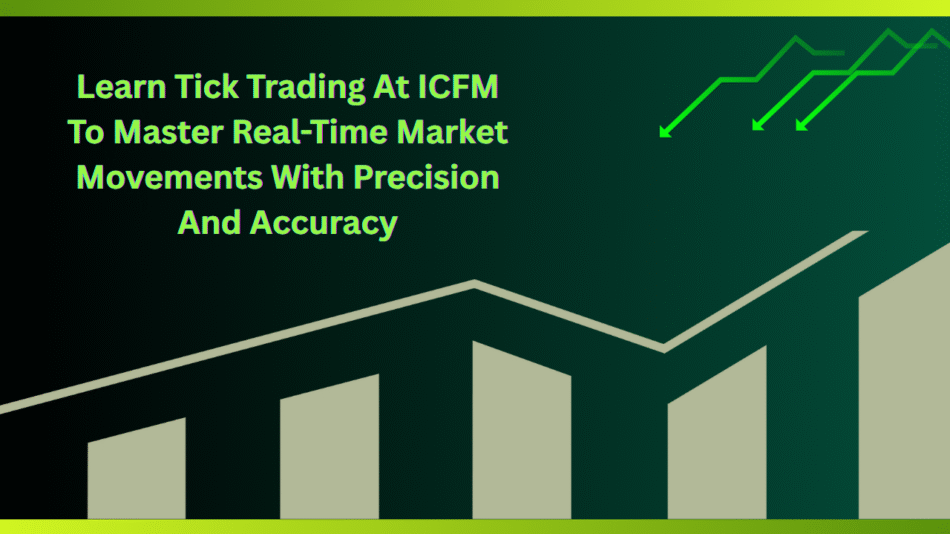 Learn Tick Trading At ICFM To Master Real-Time Market Movements With Precision And Accuracy